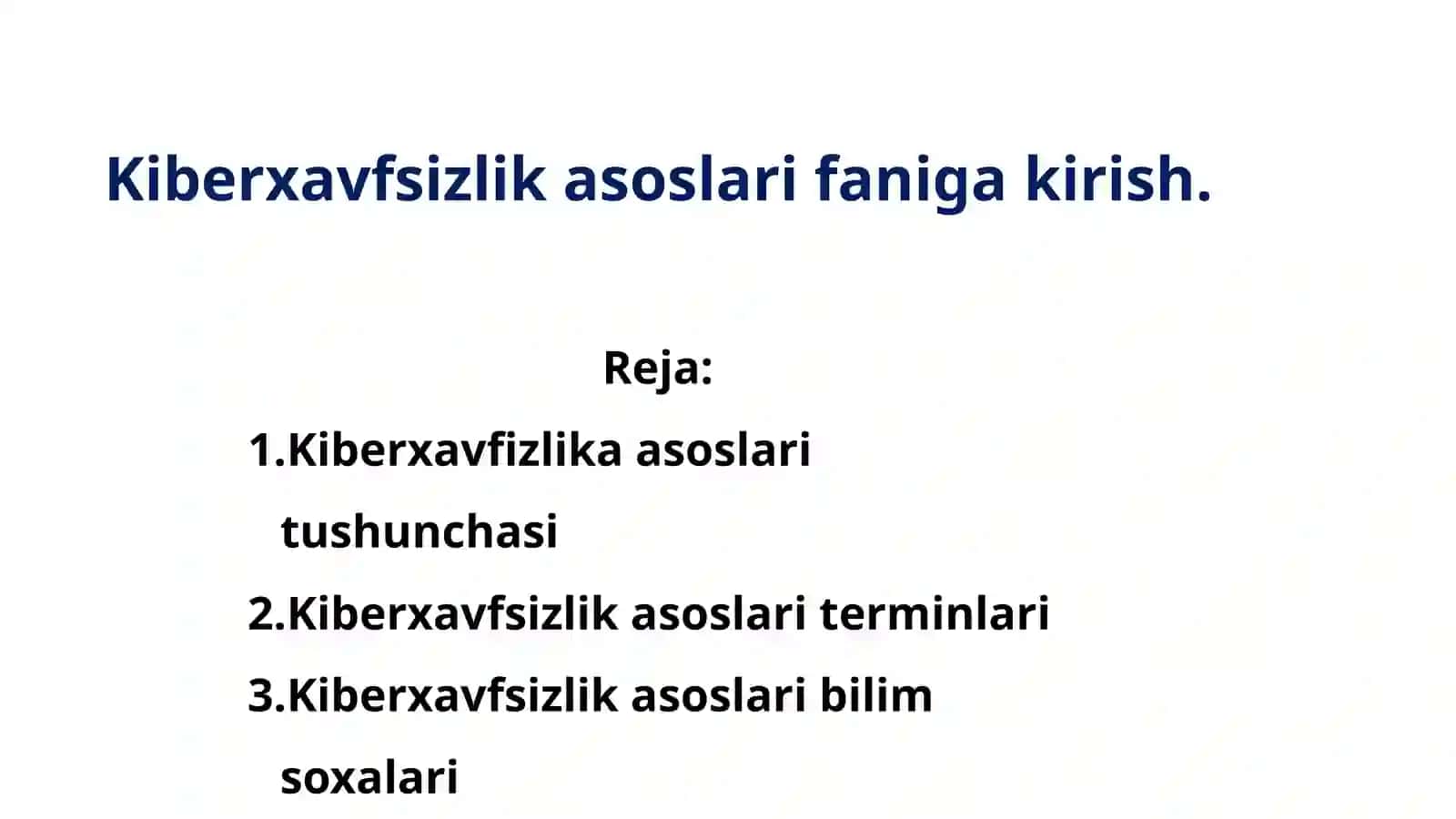 Kiberxavfsizlik asoslari faniga kirish.

Reja:

1.Kiberxavfizlika asoslari tushunchasi

2.Kiberxavfsizlik asoslari terminlari

3.Kiberxavfsizlik asoslari bilim soxalari